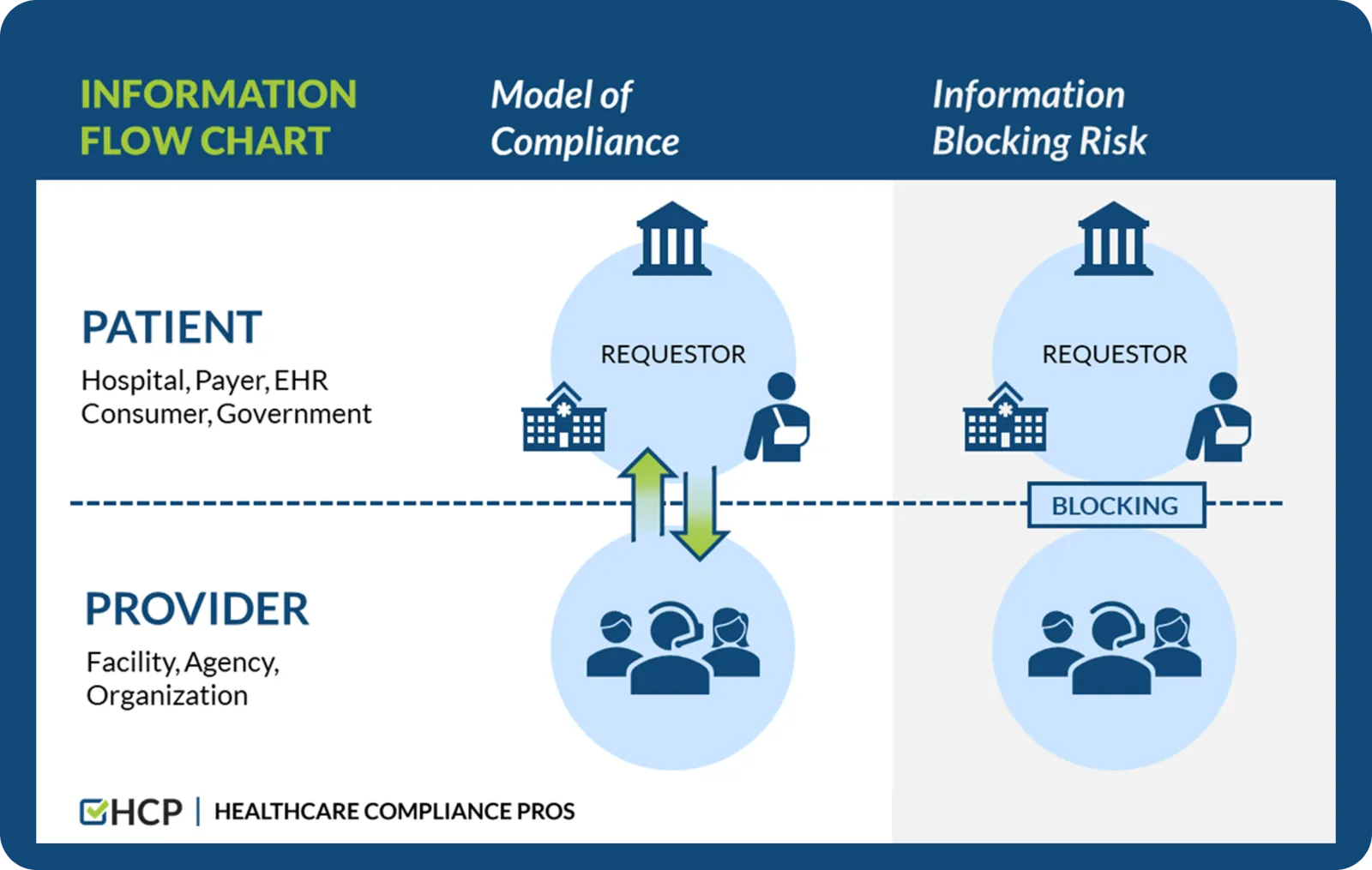 INFORMATION FLOW CHART

Model of Compliance

Information Blocking Risk

PATIENT

Hospital, Payer, EHR Consumer, Government

REQUESTOR

REQUESTOR

BLOCKING

PROVIDER

Facility, Agency, Organization

HCP | HEALTHCARE COMPLIANCE PROS